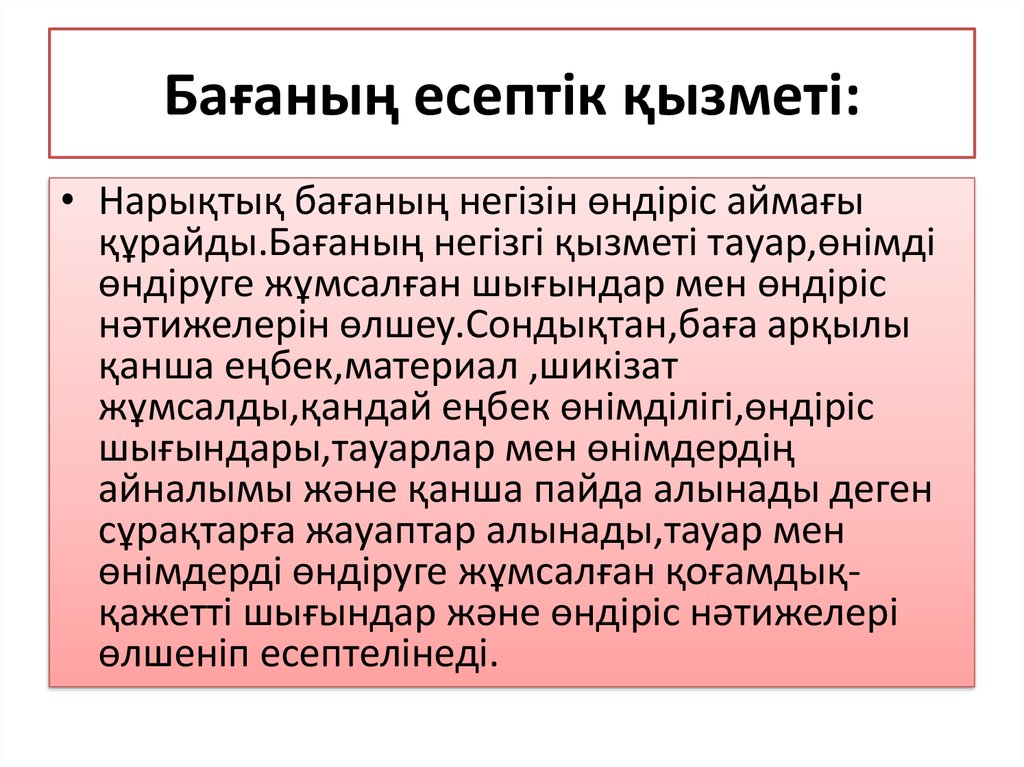 Бағаның есептік қызметі:

• Нарықтық бағаның негізін өндіріс аймағы құрайды.Бағаның негізгі қызметі тауар,өнімді өндіруге жұмсалған шығындар мен өндіріс нәтижелерін өлшеу.Сондықтан,баға арқылы қанша еңбек,материал ,шикізат жұмсалды,қандай еңбек өнімділігі,өндіріс шығындары,тауарлар мен өнімдердің айналымы және қанша пайда алынады деген сұрақтарға жауаптар алынады,тауар мен өнімдерді өндіруге жұмсалған қоғамдық-қажетті шығындар және өндіріс нәтижелері өлшеніп есептелінеді.